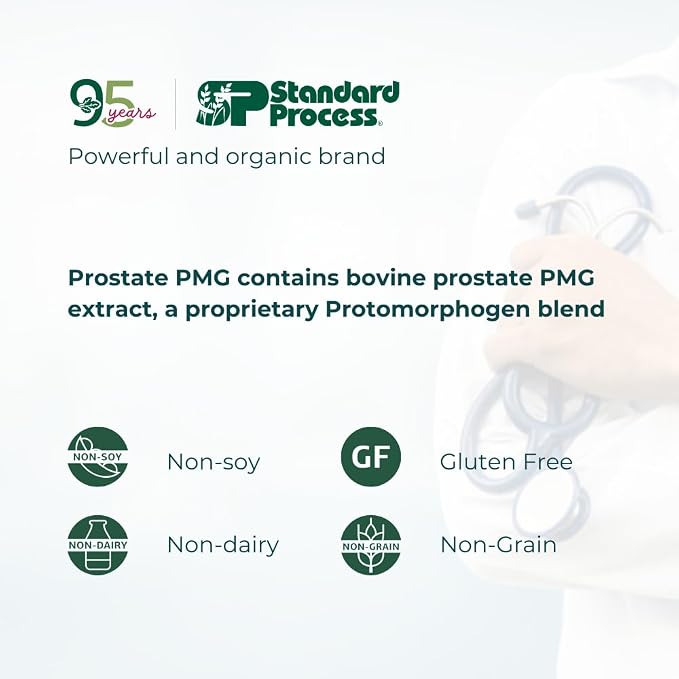 95 years

SP Standard Process®

Powerful and organic brand

Prostate PMG contains bovine prostate PMG extract, a proprietary Protomorphogen blend

NON-SOY Non-soy

GF Gluten Free

NON-DAIRY Non-dairy

NON-GRAIN Non-Grain